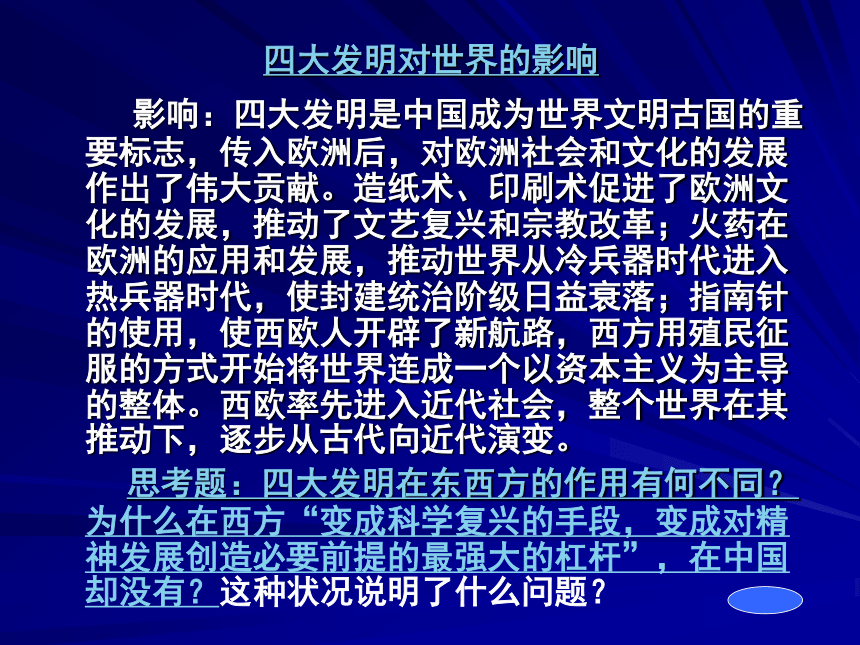 四大发明对世界的影响

影响：四大发明是中国成为世界文明古国的重要标志，传入欧洲后，对欧洲社会和文化的发展作出了伟大贡献。造纸术、印刷术促进了欧洲文化的发展，推动了文艺复兴和宗教改革；火药在欧洲的应用和发展，推动世界从冷兵器时代进入热兵器时代，使封建统治阶级日益衰落；指南针的使用，使西欧人开辟了新航路，西方用殖民征服的方式开始将世界连成一个以资本主义为主导的整体。西欧率先进入近代社会，整个世界在其推动下，逐步从古代向近代演变。

思考题：四大发明在东西方的作用有何不同？为什么在西方“变成科学复兴的手段，变成对精神发展创造必要前提的最强大的杠杆”，在中国却没有？这种状况说明了什么问题？